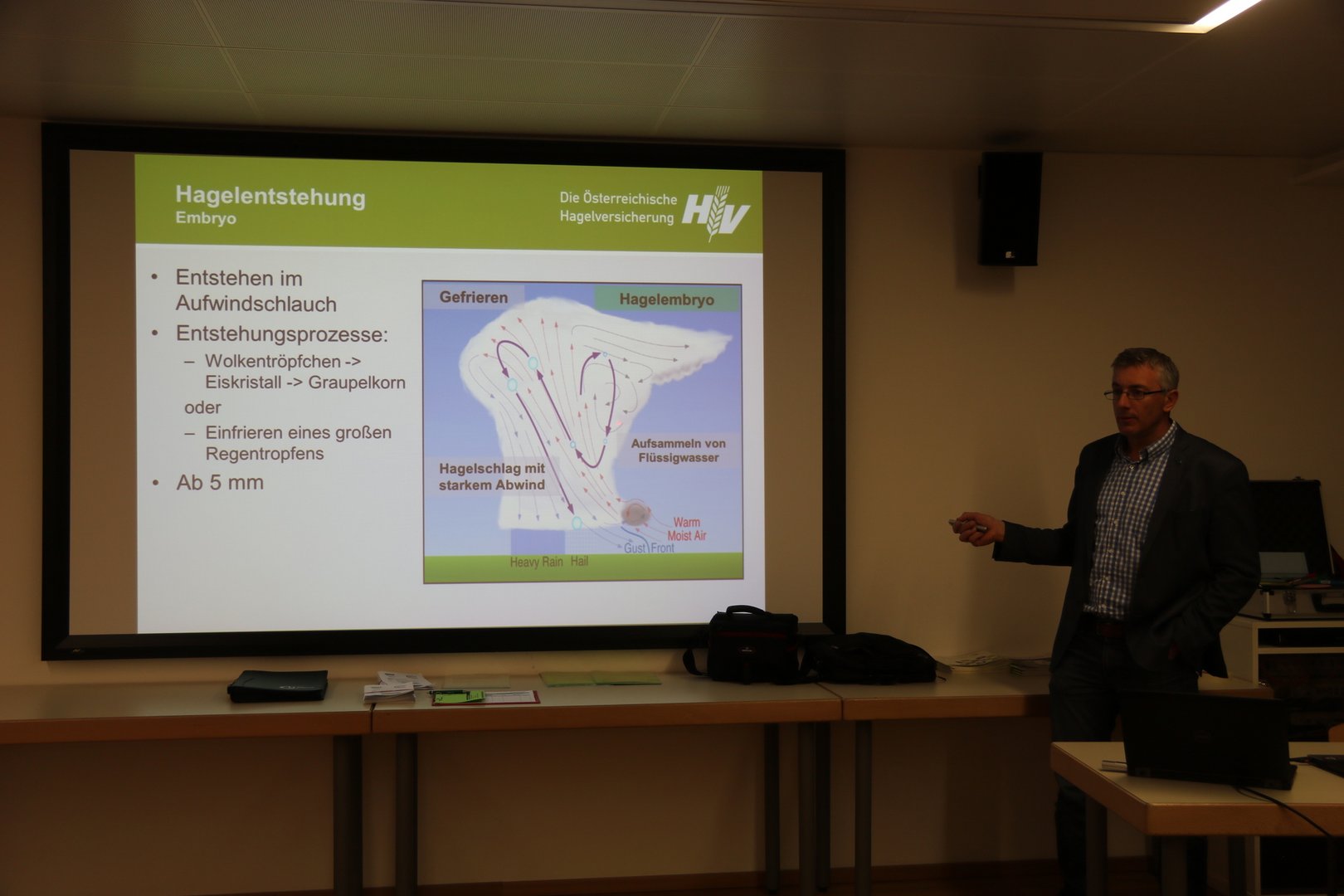 Hagelentstehung
Embryo

Die Österreichische Hagelversicherung HV

• Entstehen im Aufwindschlauch
• Entstehungsprozesse:
– Wolkentröpfchen -> Eiskristall -> Graupelkorn
oder
– Einfrieren eines großen Regentropfens
• Ab 5 mm

Gefrieren
Hagelembryo
Aufsammeln von Flüssigwasser
Hagelschlag mit starkem Abwind
Warm Moist Air
Gust Front
Heavy Rain
Hail